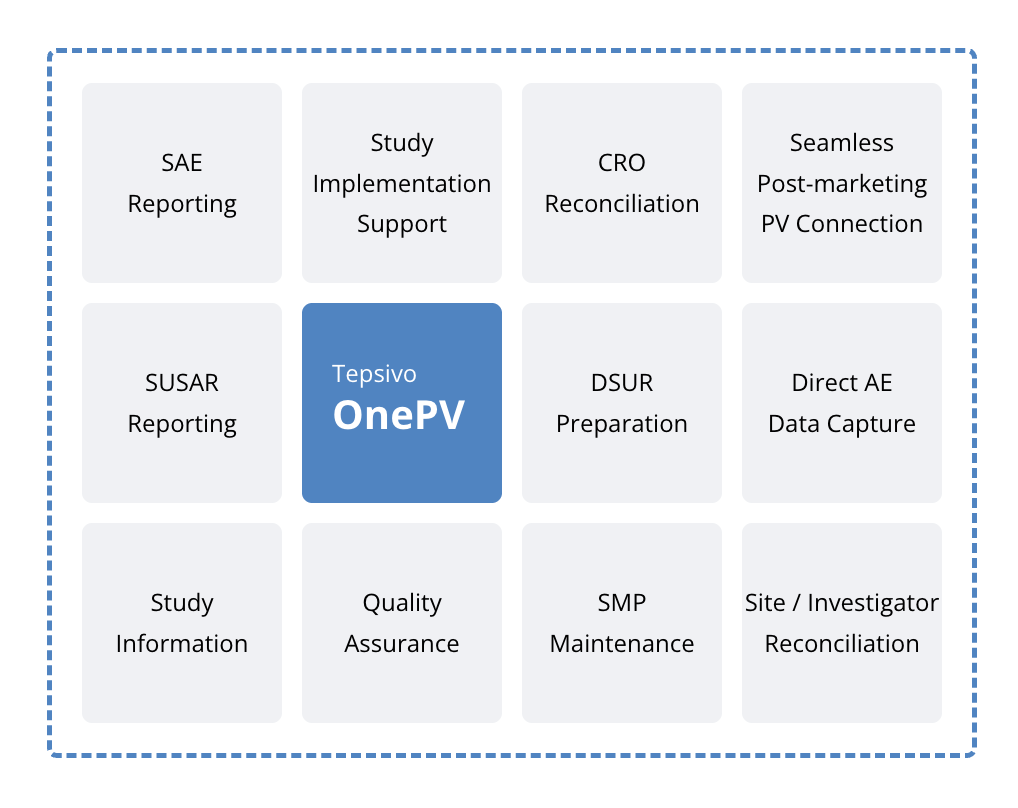 SAE Reporting

Study Implementation Support

CRO Reconciliation

Seamless Post-marketing PV Connection

SUSAR Reporting

Tepsivo
OnePV

DSUR Preparation

Direct AE Data Capture

Study Information

Quality Assurance

SMP Maintenance

Site / Investigator Reconciliation